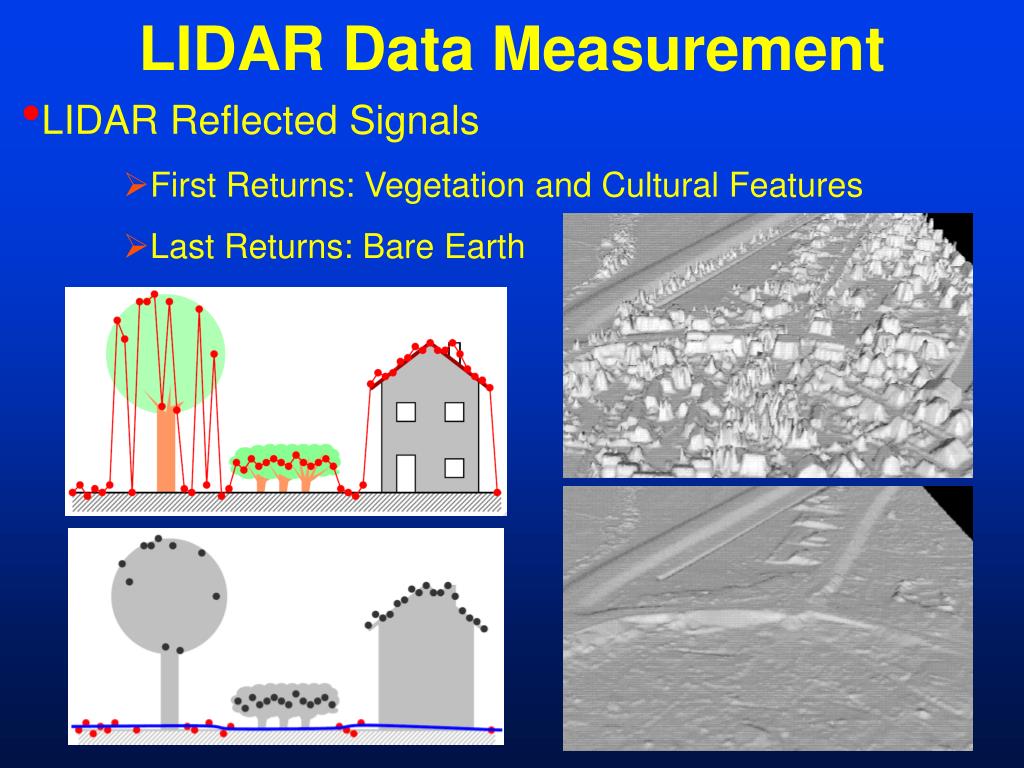 LIDAR Data Measurement

• LIDAR Reflected Signals

➢ First Returns: Vegetation and Cultural Features

➢ Last Returns: Bare Earth